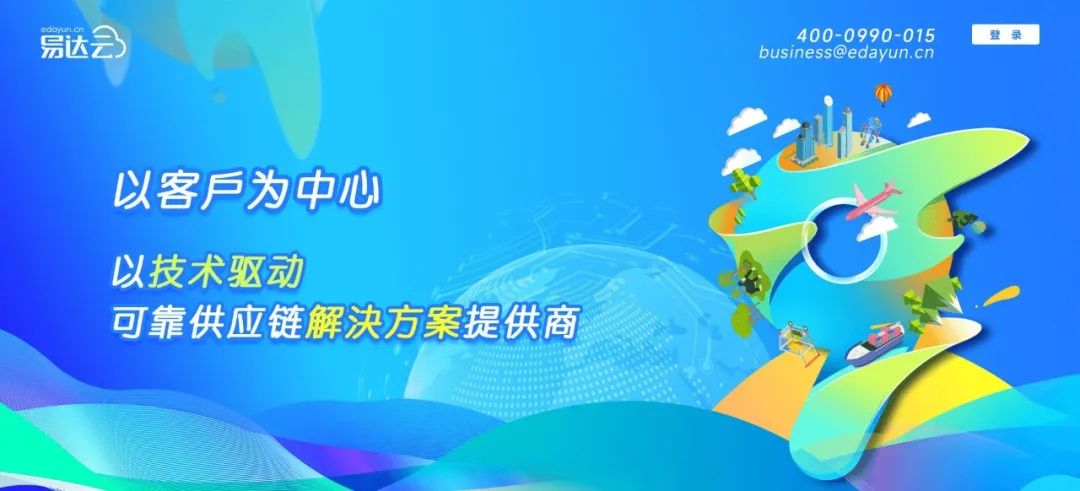 edayun.cn
易达云

400-0990-015
business@edayun.cn

登 录

以客戶为中心

以技术驱动
可靠供应链解决方案提供商